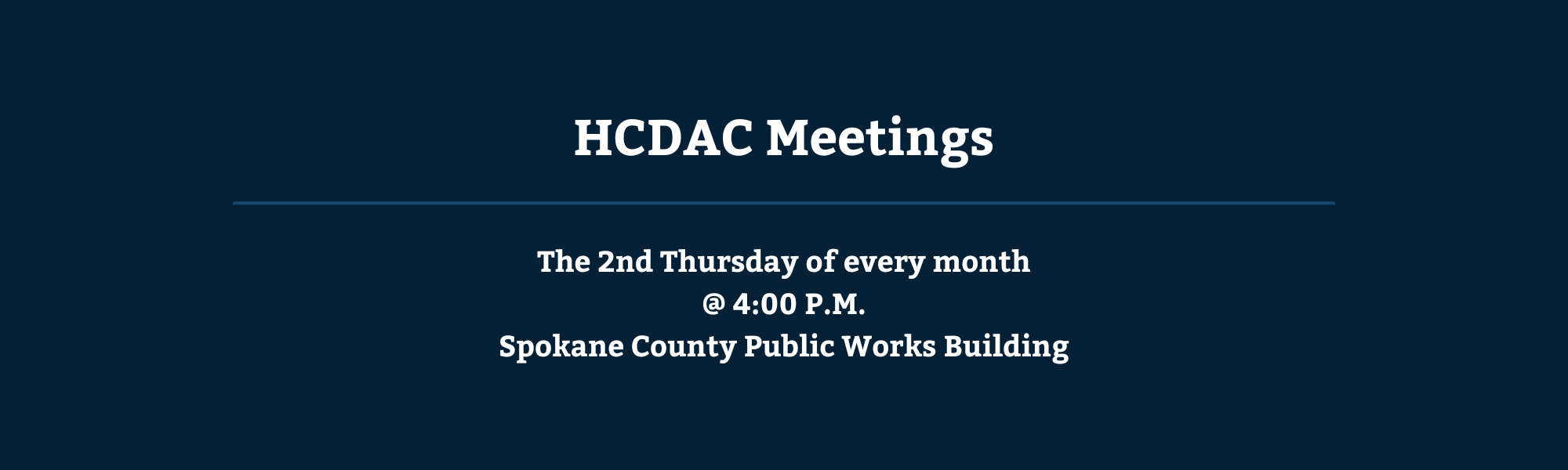 HCDAC Meetings

The 2nd Thursday of every month
@ 4:00 P.M.
Spokane County Public Works Building